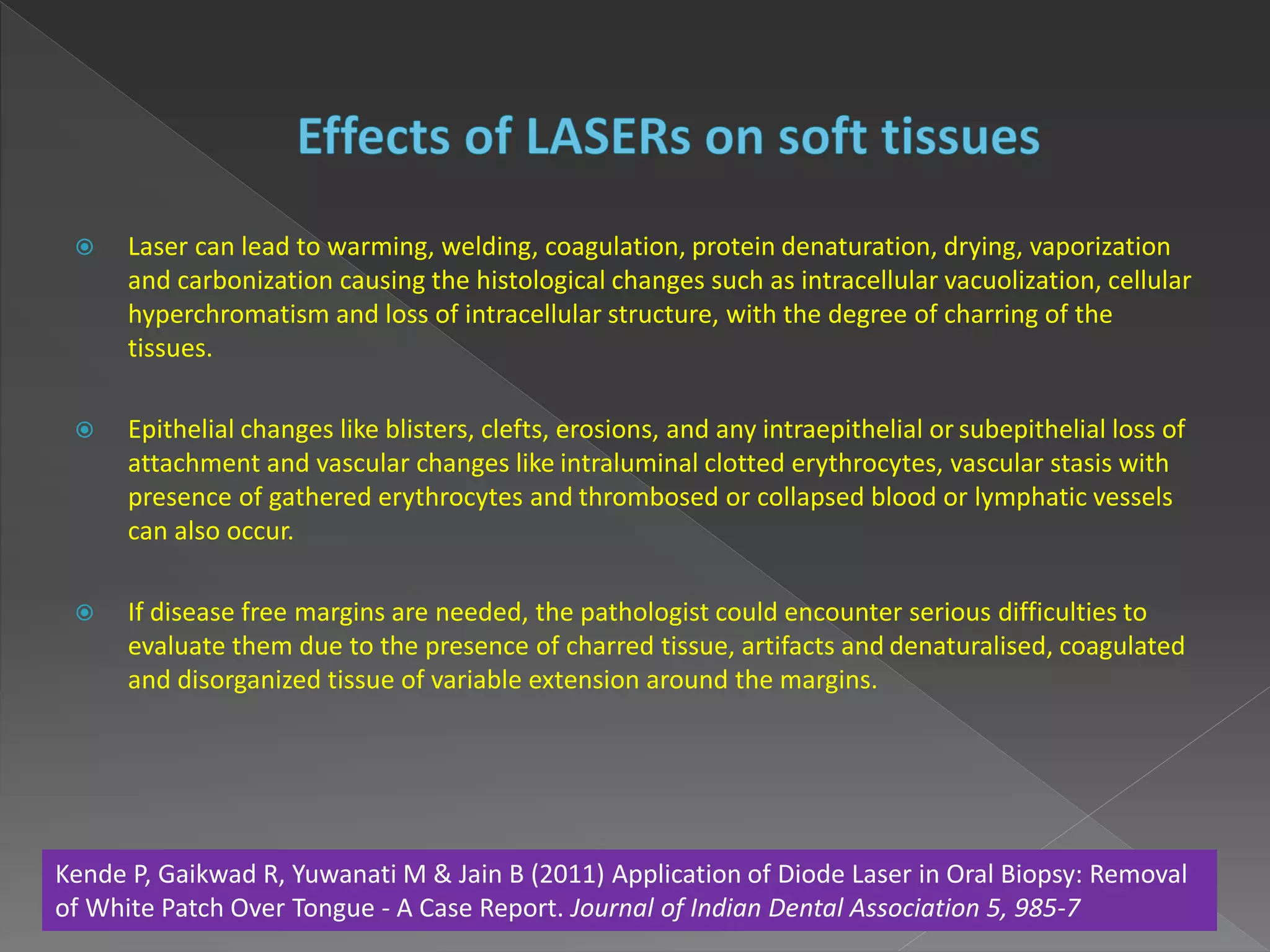 Effects of LASERs on soft tissues

Laser can lead to warming, welding, coagulation, protein denaturation, drying, vaporization and carbonization causing the histological changes such as intracellular vacuolization, cellular hyperchromatism and loss of intracellular structure, with the degree of charring of the tissues.

Epithelial changes like blisters, clefts, erosions, and any intraepithelial or subepithelial loss of attachment and vascular changes like intraluminal clotted erythrocytes, vascular stasis with presence of gathered erythrocytes and thrombosed or collapsed blood or lymphatic vessels can also occur.

If disease free margins are needed, the pathologist could encounter serious difficulties to evaluate them due to the presence of charred tissue, artifacts and denaturalised, coagulated and disorganized tissue of variable extension around the margins.

Kende P, Gaikwad R, Yuwanati M & Jain B (2011) Application of Diode Laser in Oral Biopsy: Removal of White Patch Over Tongue - A Case Report. Journal of Indian Dental Association 5, 985-7